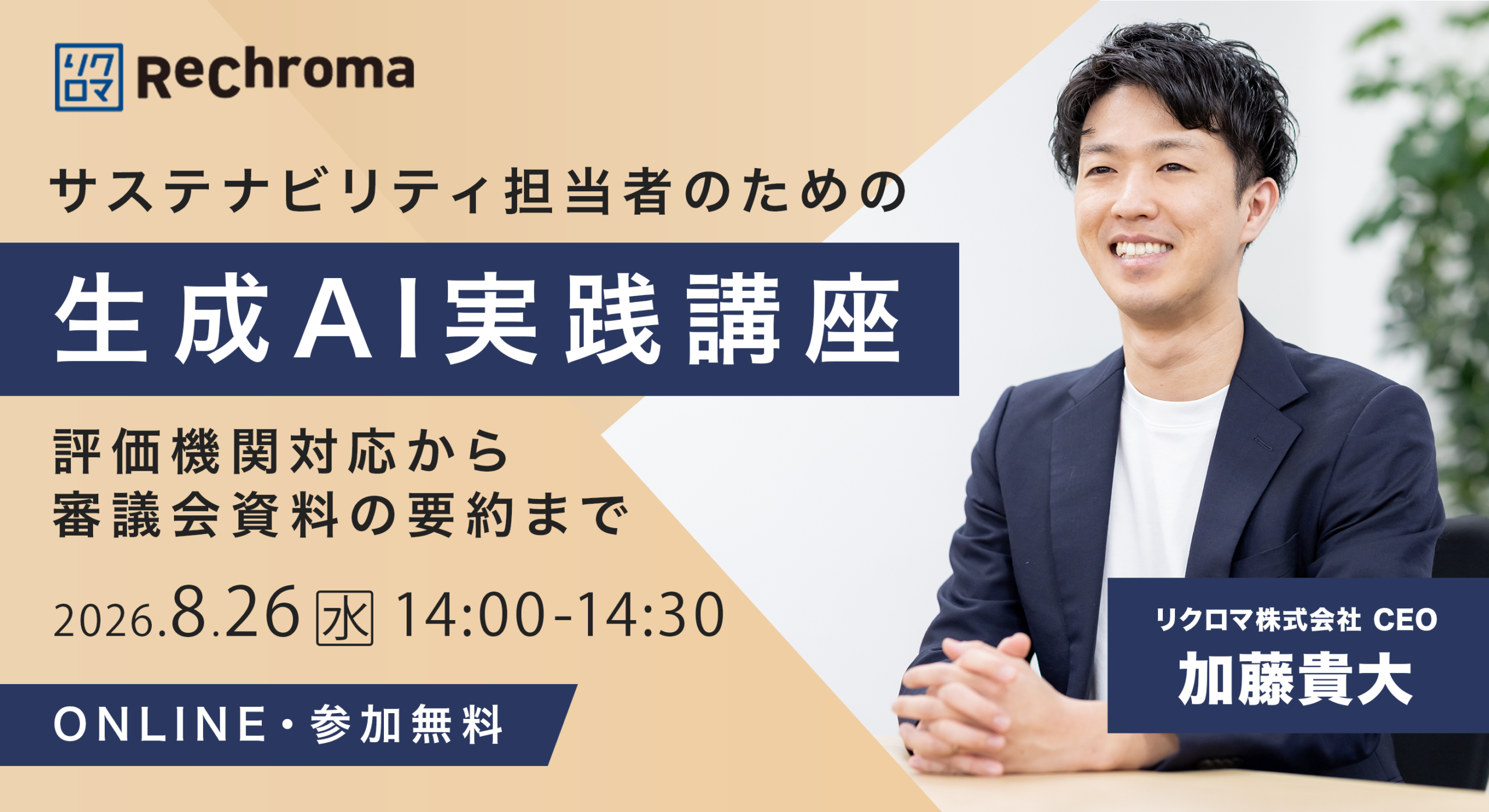 リクロマ Rechroma

サステナビリティ担当者のための

生成AI実践講座

評価機関対応から
審議会資料の要約まで

2026.8.26 水 14:00-14:30

ONLINE・参加無料

リクロマ株式会社 CEO
加藤貴大